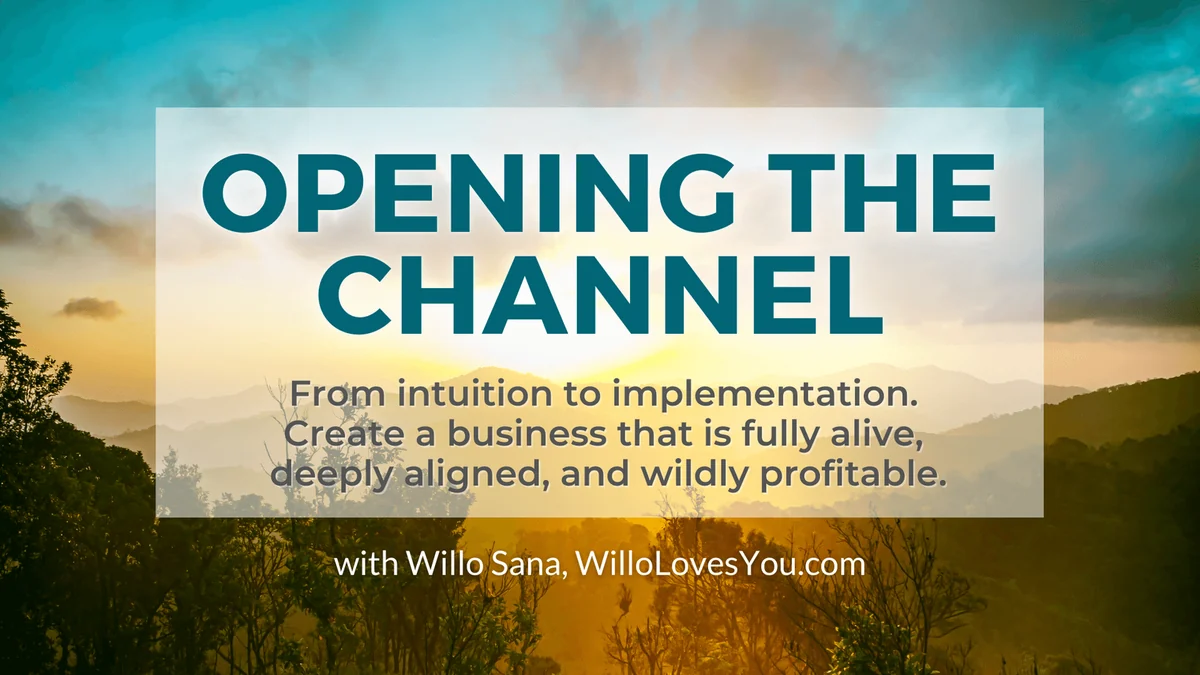 OPENING THE CHANNEL

From intuition to implementation. Create a business that is fully alive, deeply aligned, and wildly profitable.

with Willo Sana, WilloLovesYou.com